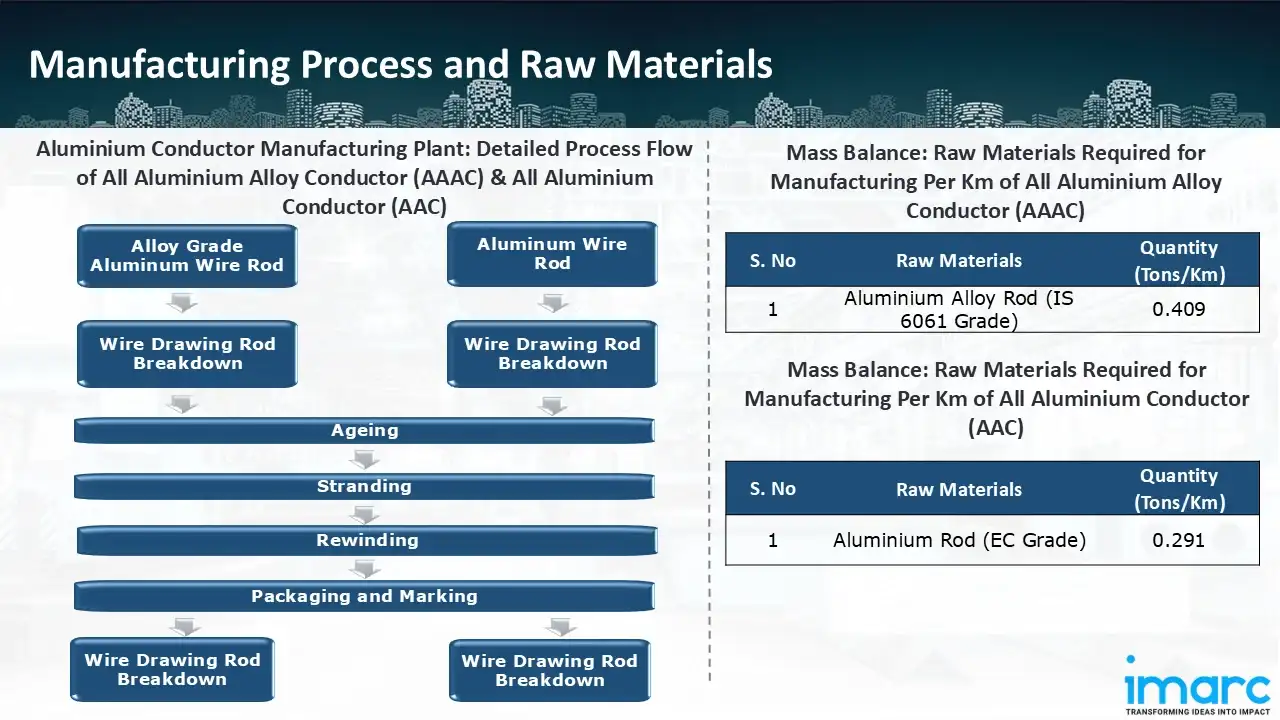 Manufacturing Process and Raw Materials

Aluminium Conductor Manufacturing Plant: Detailed Process Flow of All Aluminium Alloy Conductor (AAAC) & All Aluminium Conductor (AAC)

Alloy Grade Aluminum Wire Rod

Aluminum Wire Rod

Wire Drawing Rod Breakdown

Wire Drawing Rod Breakdown

Ageing

Stranding

Rewinding

Packaging and Marking

Wire Drawing Rod Breakdown

Wire Drawing Rod Breakdown

Mass Balance: Raw Materials Required for Manufacturing Per Km of All Aluminium Alloy Conductor (AAAC)

| S. No | Raw Materials | Quantity (Tons/Km) |
|---|---|---|
| 1 | Aluminium Alloy Rod (IS 6061 Grade) | 0.409 |

Mass Balance: Raw Materials Required for Manufacturing Per Km of All Aluminium Conductor (AAC)

| S. No | Raw Materials | Quantity (Tons/Km) |
|---|---|---|
| 1 | Aluminium Rod (EC Grade) | 0.291 |

imarc
TRANSFORMING IDEAS INTO IMPACT